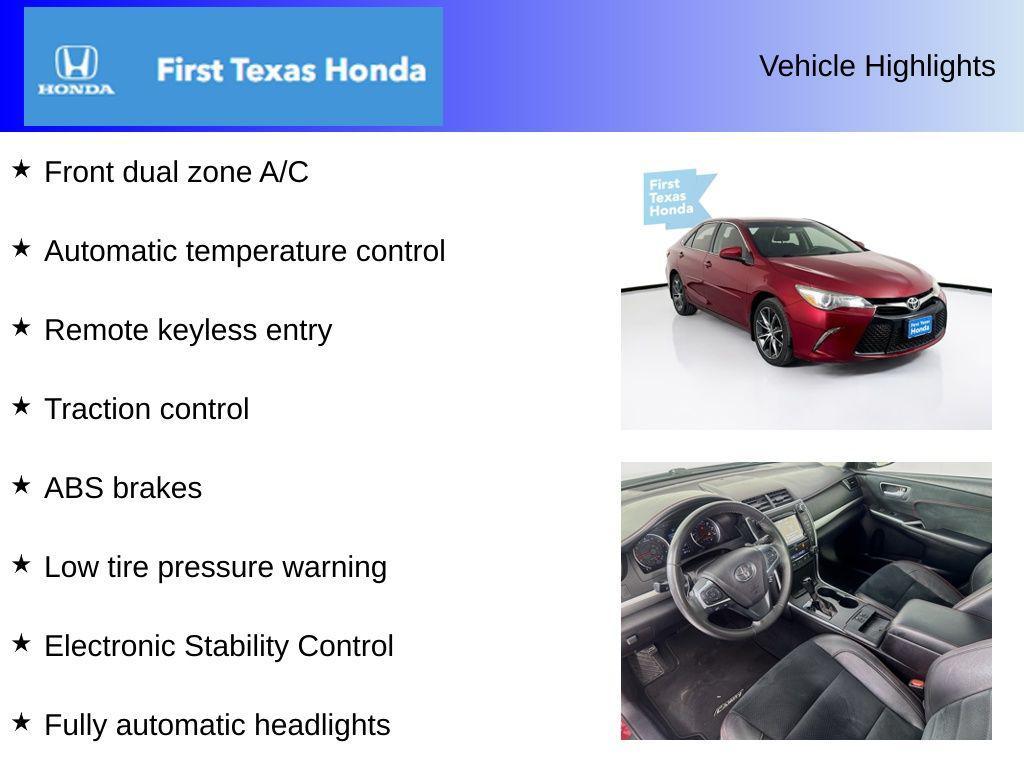 HONDA First Texas Honda

Vehicle Highlights

★ Front dual zone A/C

★ Automatic temperature control

★ Remote keyless entry

★ Traction control

★ ABS brakes

★ Low tire pressure warning

★ Electronic Stability Control

★ Fully automatic headlights

First Texas Honda

First Texas Honda

Camry